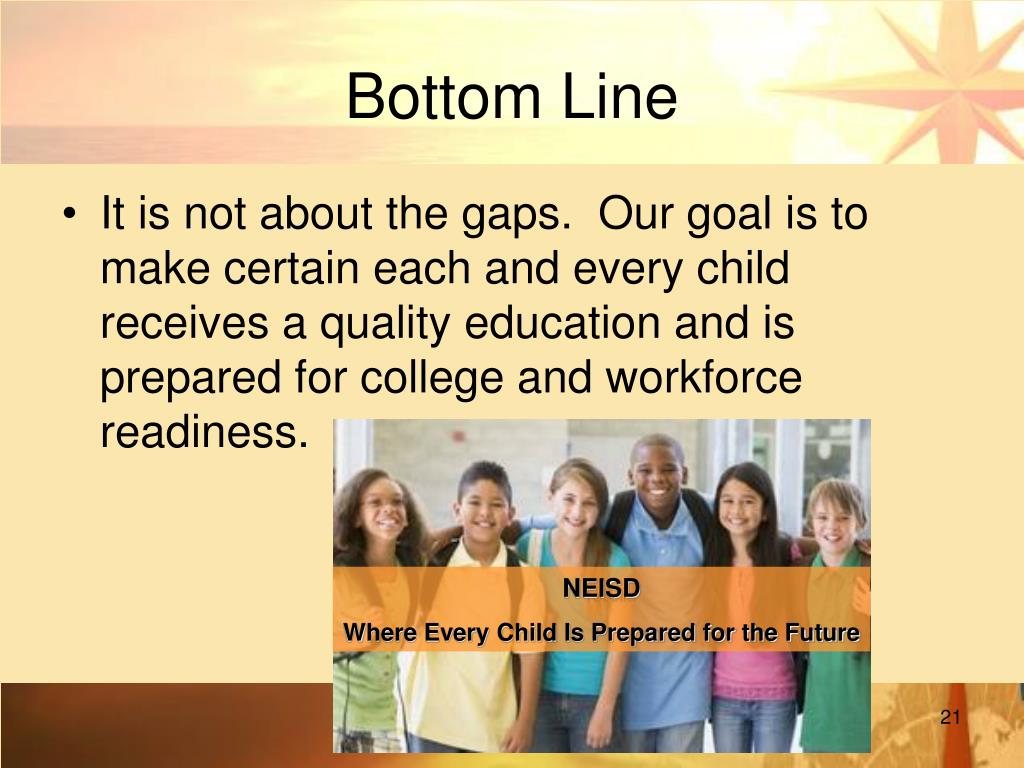 Bottom Line

• It is not about the gaps. Our goal is to make certain each and every child receives a quality education and is prepared for college and workforce readiness.

NEISD

Where Every Child Is Prepared for the Future

21